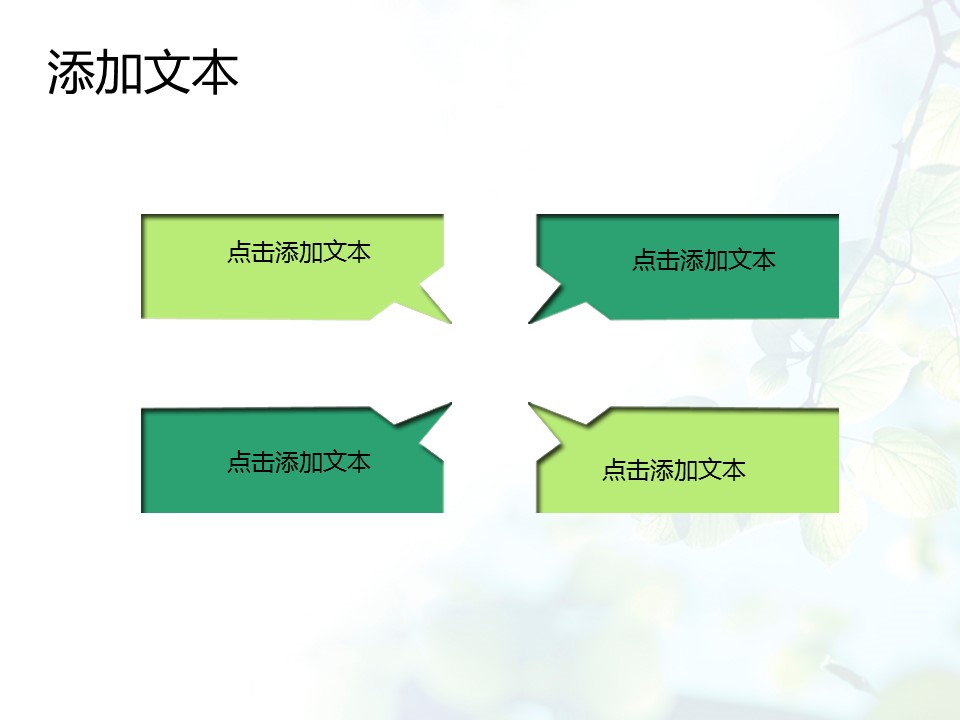 添加文本

点击添加文本

点击添加文本

点击添加文本

点击添加文本